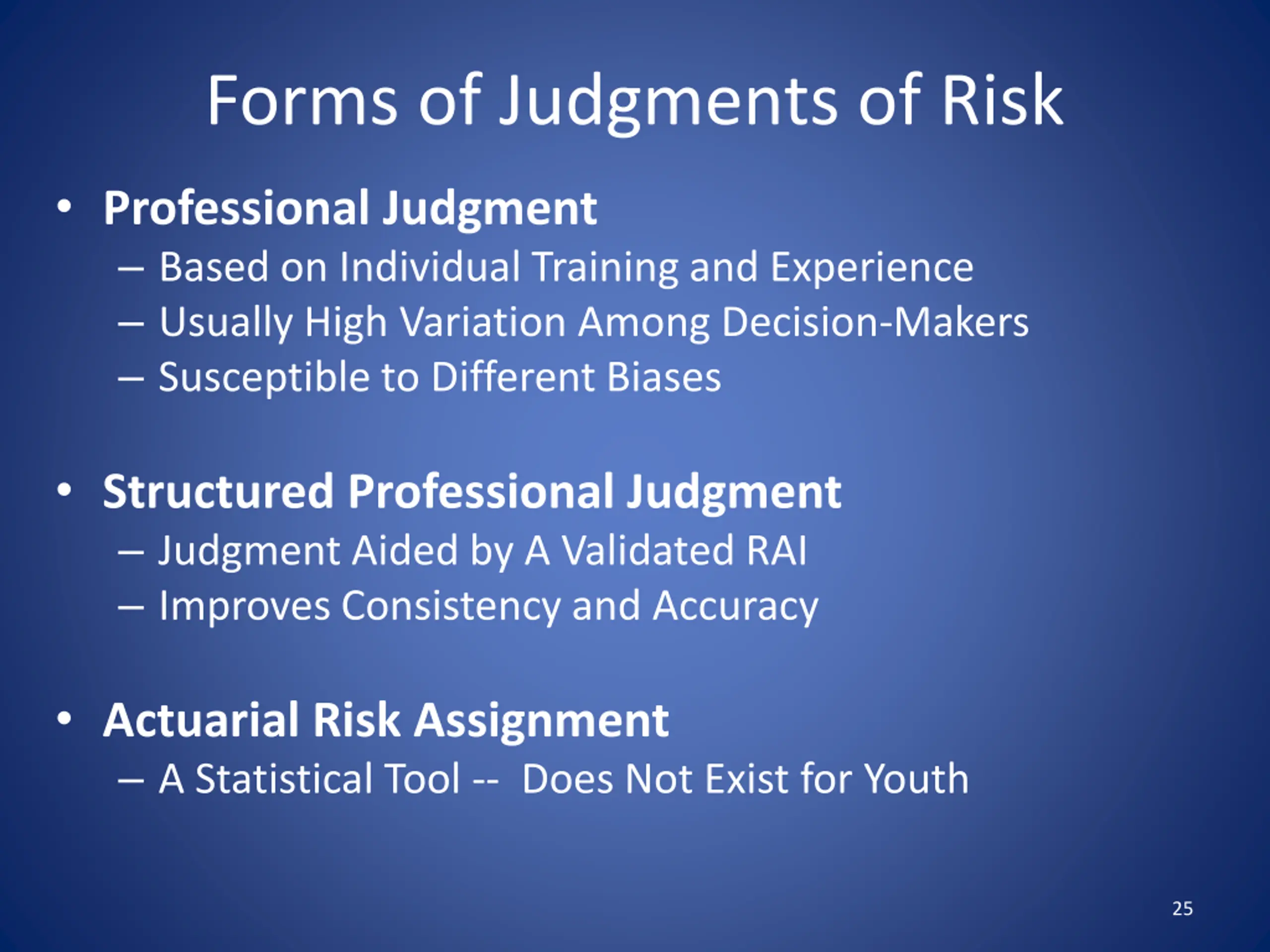 Forms of Judgments of Risk

• Professional Judgment
– Based on Individual Training and Experience
– Usually High Variation Among Decision-Makers
– Susceptible to Different Biases

• Structured Professional Judgment
– Judgment Aided by A Validated RAI
– Improves Consistency and Accuracy

• Actuarial Risk Assignment
– A Statistical Tool -- Does Not Exist for Youth

25